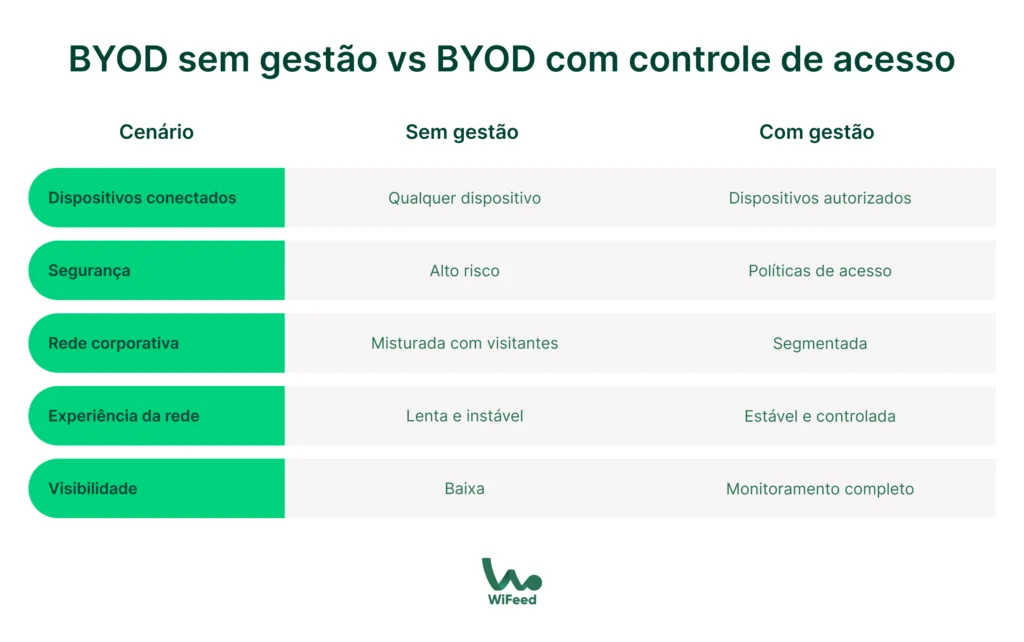 BYOD sem gestão vs BYOD com controle de acesso

| Cenário | Sem gestão | Com gestão |
|---|---|---|
| Dispositivos conectados | Qualquer dispositivo | Dispositivos autorizados |
| Segurança | Alto risco | Políticas de acesso |
| Rede corporativa | Misturada com visitantes | Segmentada |
| Experiência da rede | Lenta e instável | Estável e controlada |
| Visibilidade | Baixa | Monitoramento completo |

WiFeed